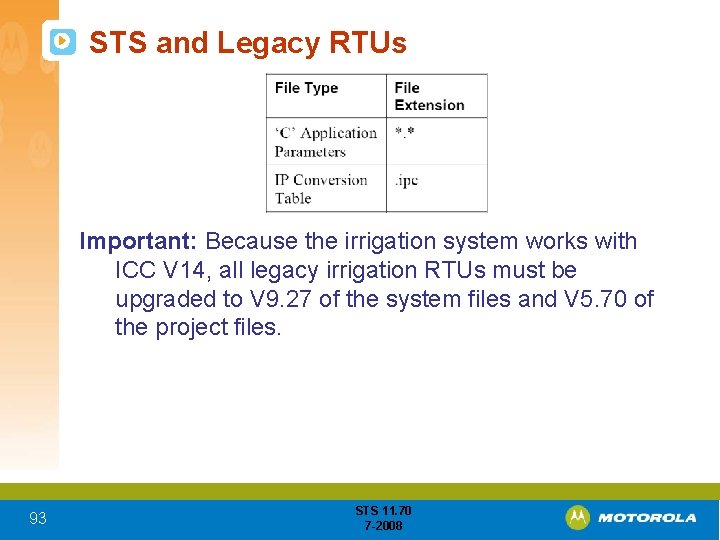 STS and Legacy RTUs

| File Type | File Extension |
|---|---|
| 'C' Application Parameters | \*.\* |
| IP Conversion Table | .ipc |

Important: Because the irrigation system works with ICC V14, all legacy irrigation RTUs must be upgraded to V9.27 of the system files and V5.70 of the project files.

93

STS 11.70
7-2008

MOTOROLA